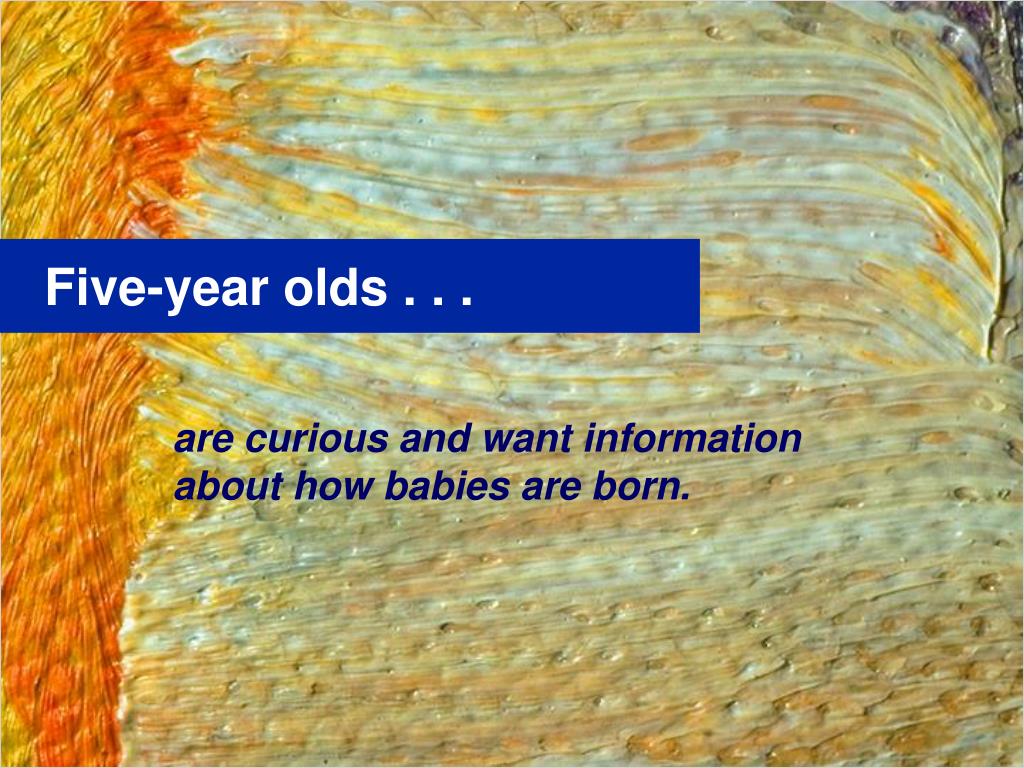 Five-year olds . . .

are curious and want information about how babies are born.